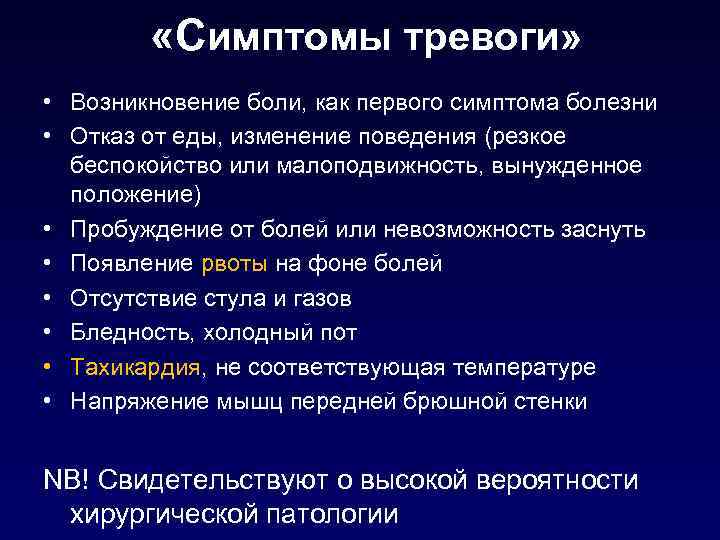 «Симптомы тревоги»

• Возникновение боли, как первого симптома болезни
• Отказ от еды, изменение поведения (резкое беспокойство или малоподвижность, вынужденное положение)
• Пробуждение от болей или невозможность заснуть
• Появление рвоты на фоне болей
• Отсутствие стула и газов
• Бледность, холодный пот
• Тахикардия, не соответствующая температуре
• Напряжение мышц передней брюшной стенки

NB! Свидетельствуют о высокой вероятности хирургической патологии